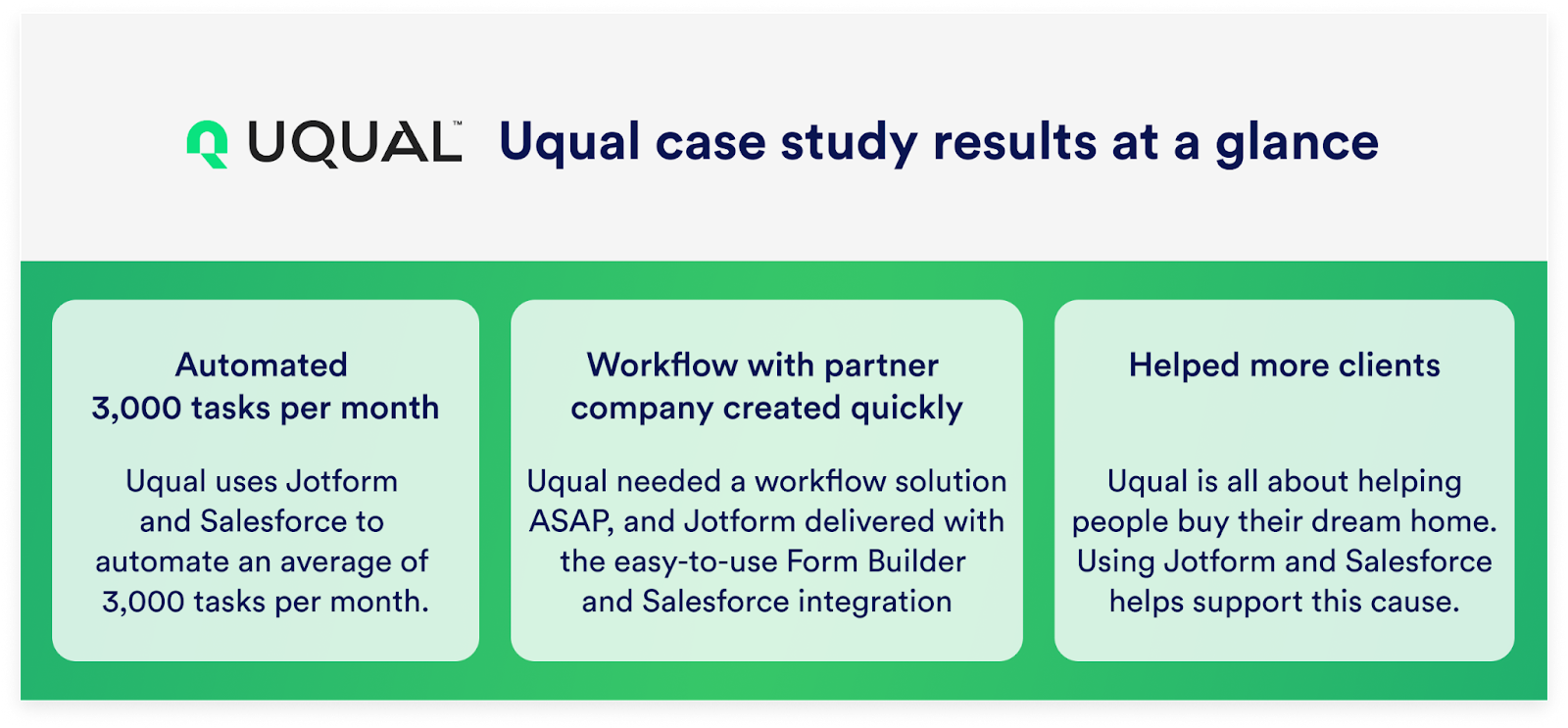 UQUAL™ Uqual case study results at a glance

Automated 3,000 tasks per month

Uqual uses Jotform and Salesforce to automate an average of 3,000 tasks per month.

Workflow with partner company created quickly

Uqual needed a workflow solution ASAP, and Jotform delivered with the easy-to-use Form Builder and Salesforce integration

Helped more clients

Uqual is all about helping people buy their dream home. Using Jotform and Salesforce helps support this cause.